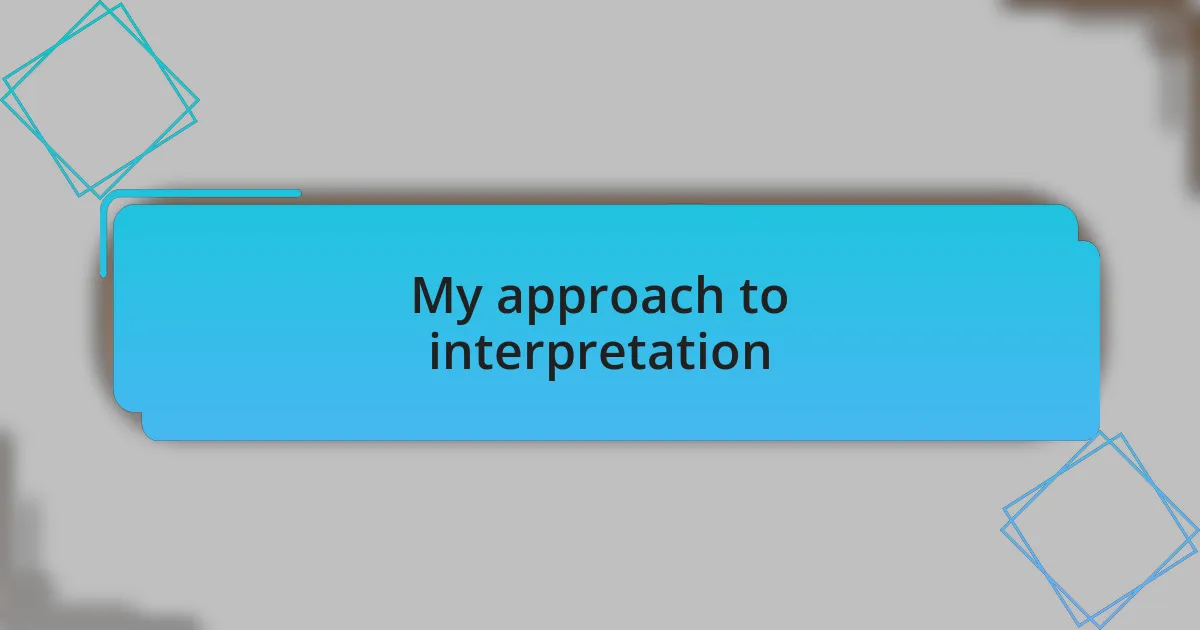 My approach to interpretation